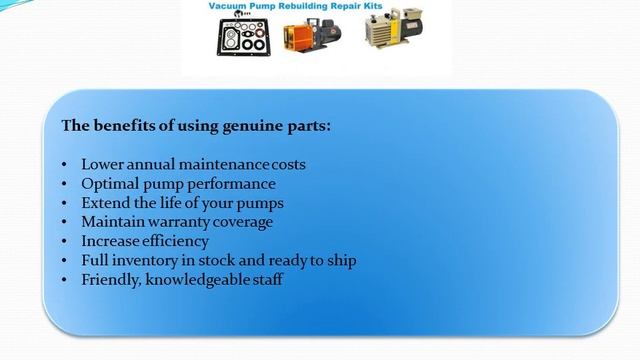 Vacuum Pump Rebuilding Repair Kits

The benefits of using genuine parts:

• Lower annual maintenance costs
• Optimal pump performance
• Extend the life of your pumps
• Maintain warranty coverage
• Increase efficiency
• Full inventory in stock and ready to ship
• Friendly, knowledgeable staff